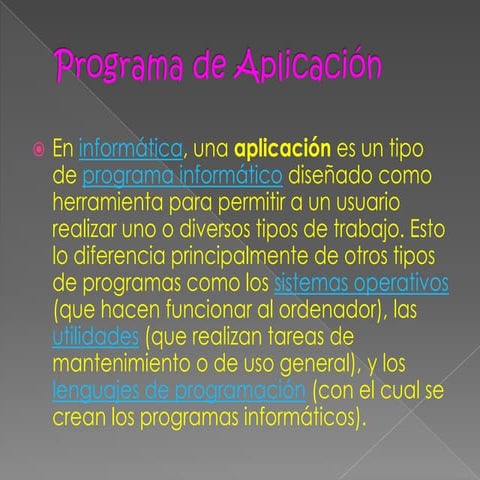 Programa de Aplicación

En informática, una aplicación es un tipo de programa informático diseñado como herramienta para permitir a un usuario realizar uno o diversos tipos de trabajo. Esto lo diferencia principalmente de otros tipos de programas como los sistemas operativos (que hacen funcionar al ordenador), las utilidades (que realizan tareas de mantenimiento o de uso general), y los lenguajes de programación (con el cual se crean los programas informáticos).